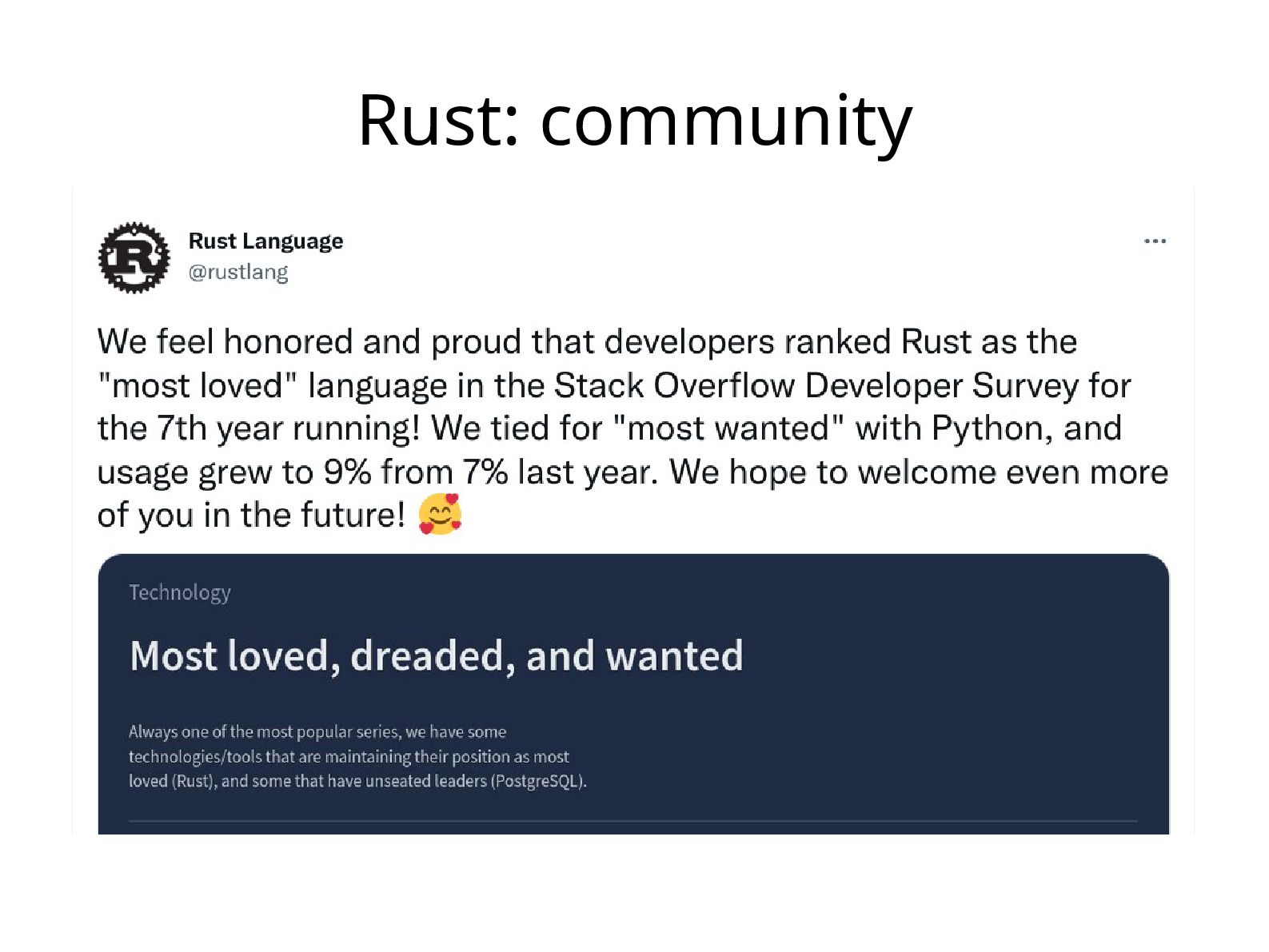 Rust: community

Rust Language
@rustlang

...

We feel honored and proud that developers ranked Rust as the "most loved" language in the Stack Overflow Developer Survey for the 7th year running! We tied for "most wanted" with Python, and usage grew to 9% from 7% last year. We hope to welcome even more of you in the future! 🥰

Technology

Most loved, dreaded, and wanted

Always one of the most popular series, we have some technologies/tools that are maintaining their position as most loved (Rust), and some that have unseated leaders (PostgreSQL).